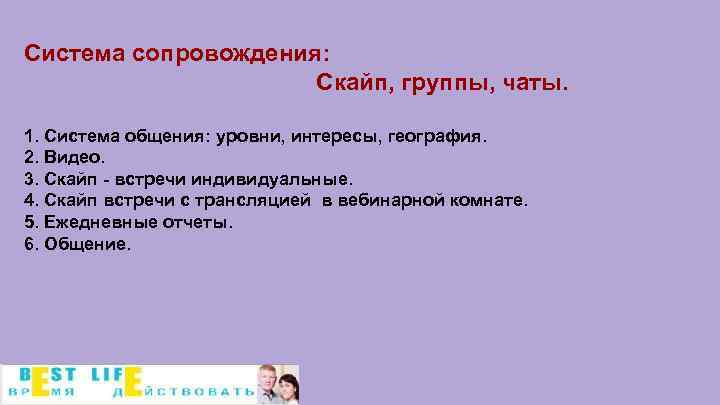 Система сопровождения:
Скайп, группы, чаты.

1. Система общения: уровни, интересы, география.
2. Видео.
3. Скайп - встречи индивидуальные.
4. Скайп встречи с трансляцией в вебинарной комнате.
5. Ежедневные отчеты.
6. Общение.

BEST LIFE
ВРЕМЯ ДЕЙСТВОВАТЬ